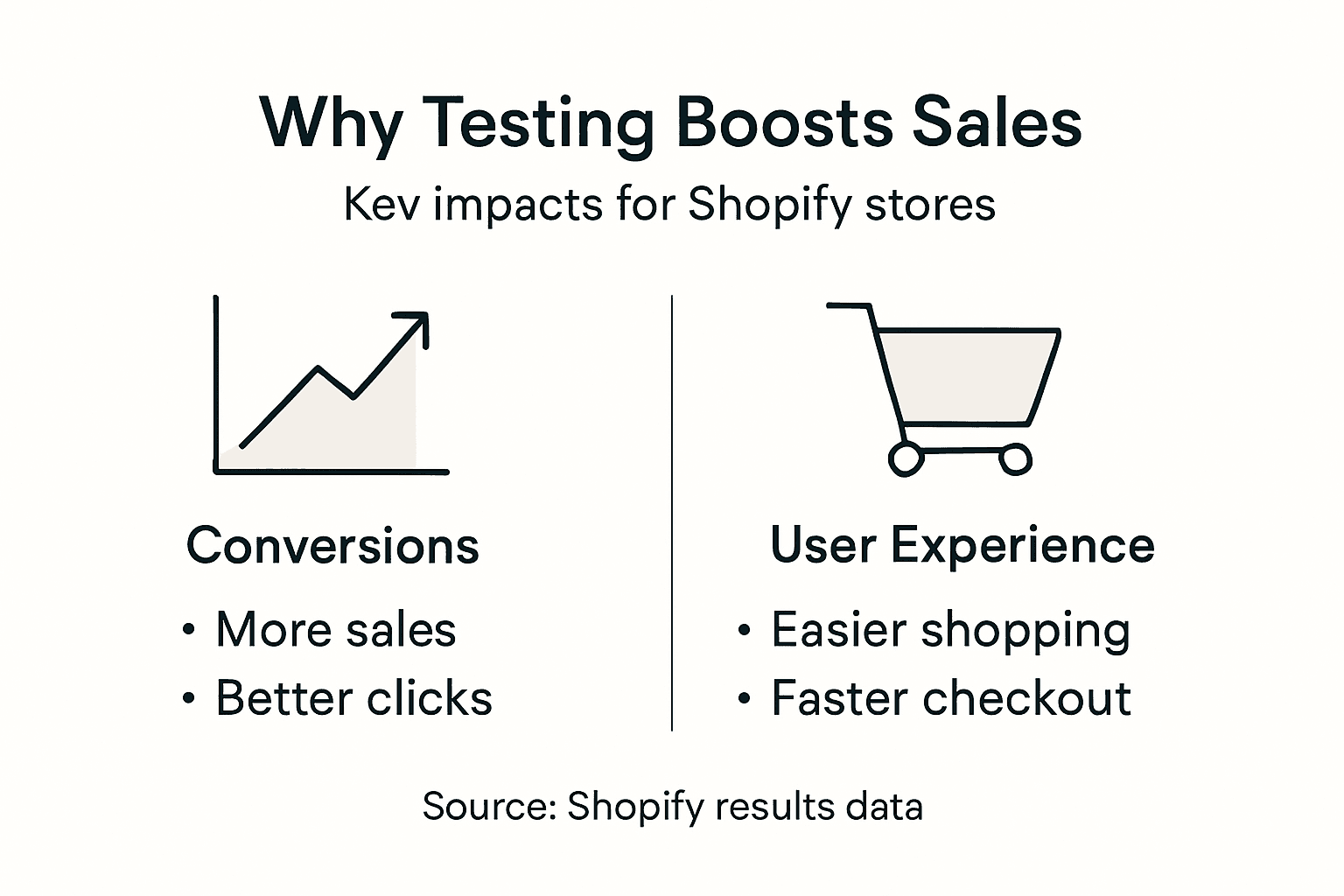 Why Testing Boosts Sales

Kev impacts for Shopify stores

Conversions

• More sales
• Better clicks

User Experience

• Easier shopping
• Faster checkout

Source: Shopify results data